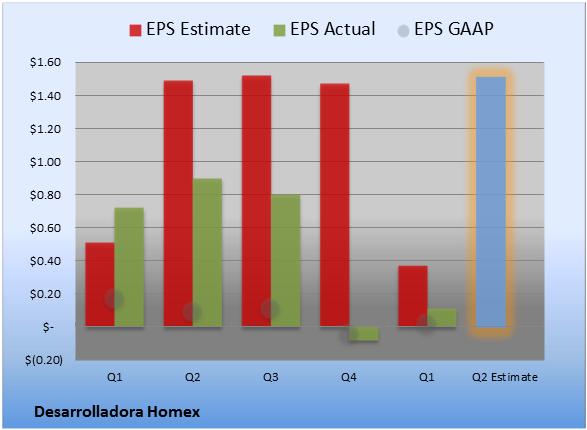 EPS Estimate EPS Actual EPS GAAP

$1.60
$1.40
$1.20
$1.00
$0.80
$0.60
$0.40
$0.20
$-
$(0.20)

Q1 Q2 Q3 Q4 Q1 Q2 Estimate

Desarrolladora Homex